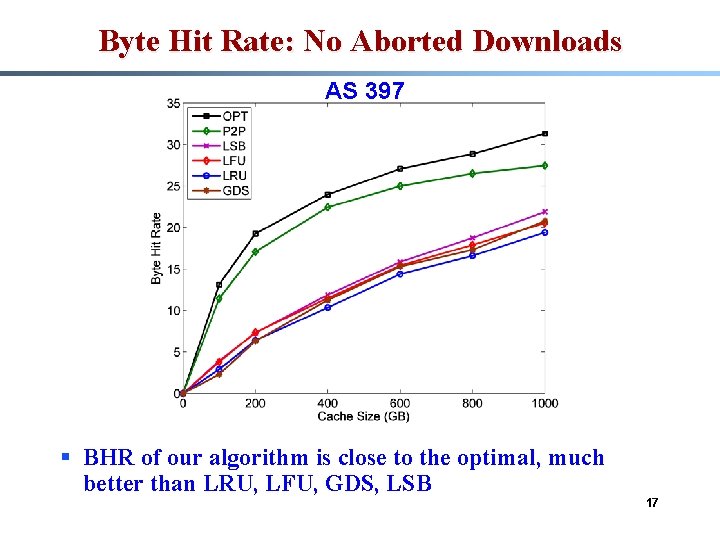 Byte Hit Rate: No Aborted Downloads

AS 397

OPT
P2P
LSB
LFU
LRU
GDS

Byte Hit Rate

35
30
25
20
15
10
5
0

0 200 400 600 800 1000

Cache Size (GB)

▪ BHR of our algorithm is close to the optimal, much better than LRU, LFU, GDS, LSB

17